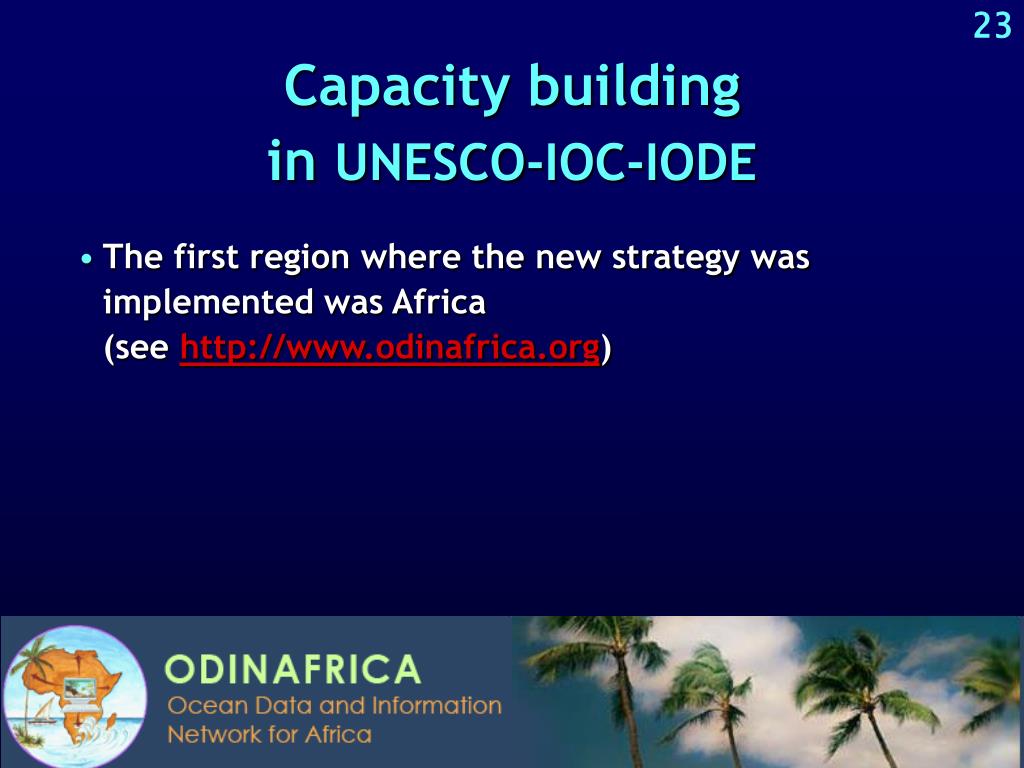 23

Capacity building in UNESCO-IOC-IODE

• The first region where the new strategy was implemented was Africa (see http://www.odinafrica.org)

ODINAFRICA
Ocean Data and Information Network for Africa